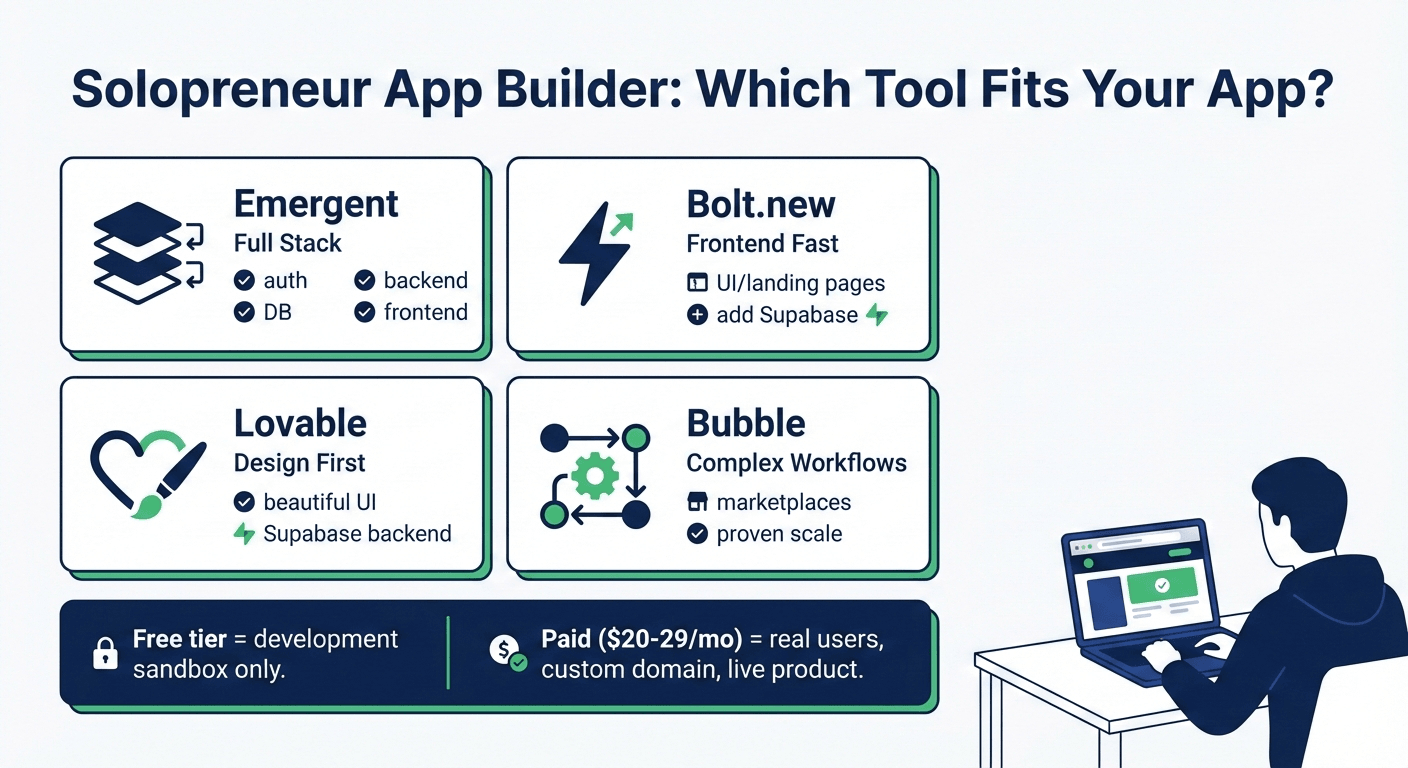 Solopreneur App Builder: Which Tool Fits Your App?

Emergent
Full Stack
auth
backend
DB
frontend

Bolt.new
Frontend Fast
UI/landing pages
add Supabase

Lovable
Design First
beautiful UI
Supabase backend

Bubble
Complex Workflows
marketplaces
proven scale

Free tier = development sandbox only.

Paid ($20-29/mo) = real users, custom domain, live product.